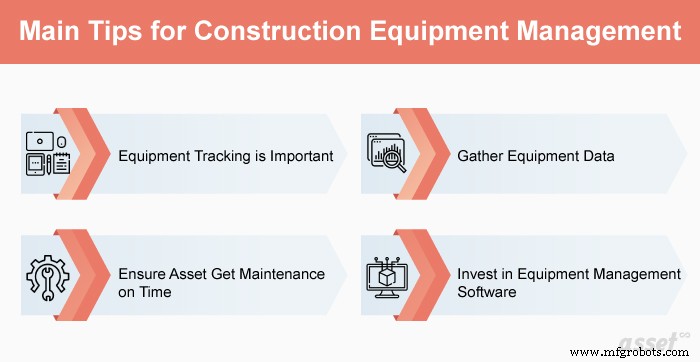 Main Tips for Construction Equipment Management

Equipment Tracking is Important

Gather Equipment Data

Ensure Asset Get Maintenance on Time

Invest in Equipment Management Software

asset

www.mfgrobots.com